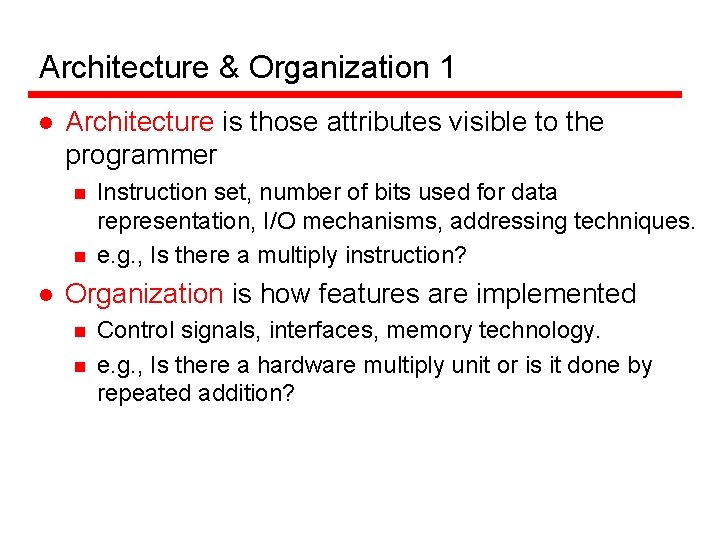 Architecture & Organization 1

- Architecture is those attributes visible to the programmer
  - Instruction set, number of bits used for data representation, I/O mechanisms, addressing techniques.
  - e.g., Is there a multiply instruction?
- Organization is how features are implemented
  - Control signals, interfaces, memory technology.
  - e.g., Is there a hardware multiply unit or is it done by repeated addition?